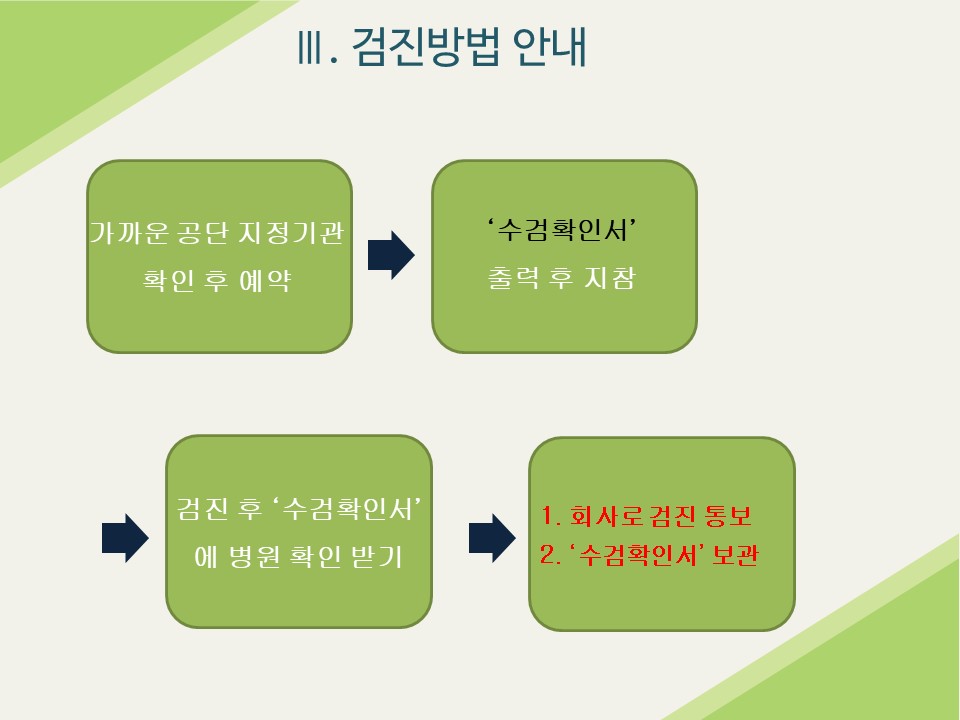 Ⅲ. 검진방법 안내

가까운 공단 지정기관 확인 후 예약

‘수검확인서’ 출력 후 지참

검진 후 ‘수검확인서’ 에 병원 확인 받기

1. 회사로 검진 통보
2. ‘수검확인서’ 보관